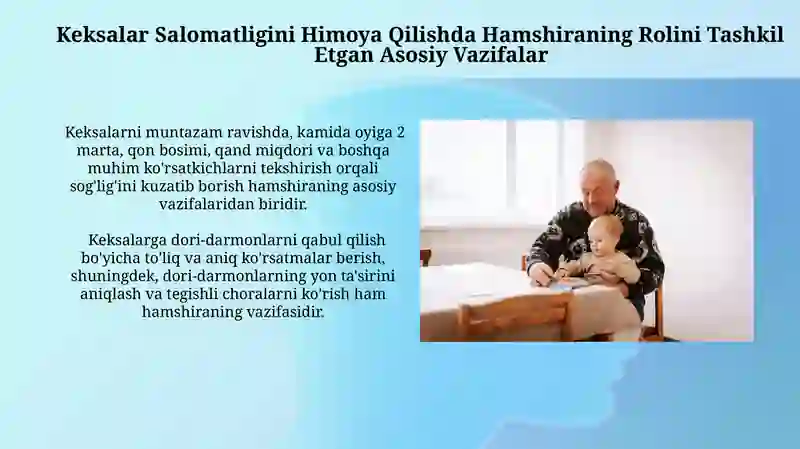 Keksalar Salomatligini Himoya Qilishda Hamshiraning Rolini Tashkil Etgan Asosiy Vazifalar

Keksalarni muntazam ravishda, kamida oyiga 2 marta, qon bosimi, qand miqdori va boshqa muhim ko'rsatkichlarni tekshirish orqali sog'lig'ini kuzatib borish hamshiraning asosiy vazifalaridan biridir.

Keksalarga dori-darmonlarni qabul qilish bo'yicha to'liq va aniq ko'rsatmalar berish, shuningdek, dori-darmonlarning yon ta'sirini aniqlash va tegishli choralarni ko'rish ham hamshiraning vazifasidir.